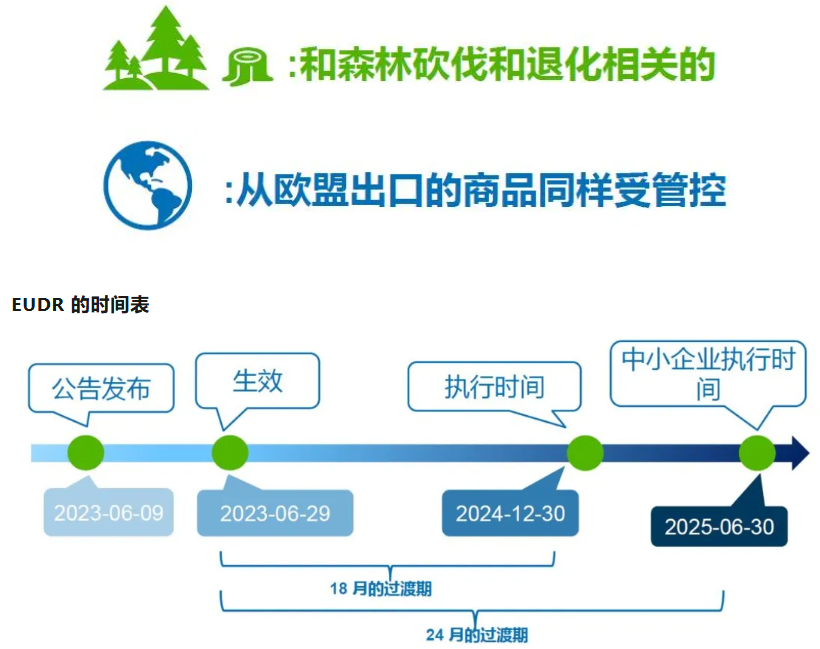 :和森林砍伐和退化相关的

:从欧盟出口的商品同样受管控

EUDR 的时间表

公告发布

生效

执行时间

中小企业执行时间

2023-06-09

2023-06-29

2024-12-30

2025-06-30

18 月的过渡期

24 月的过渡期